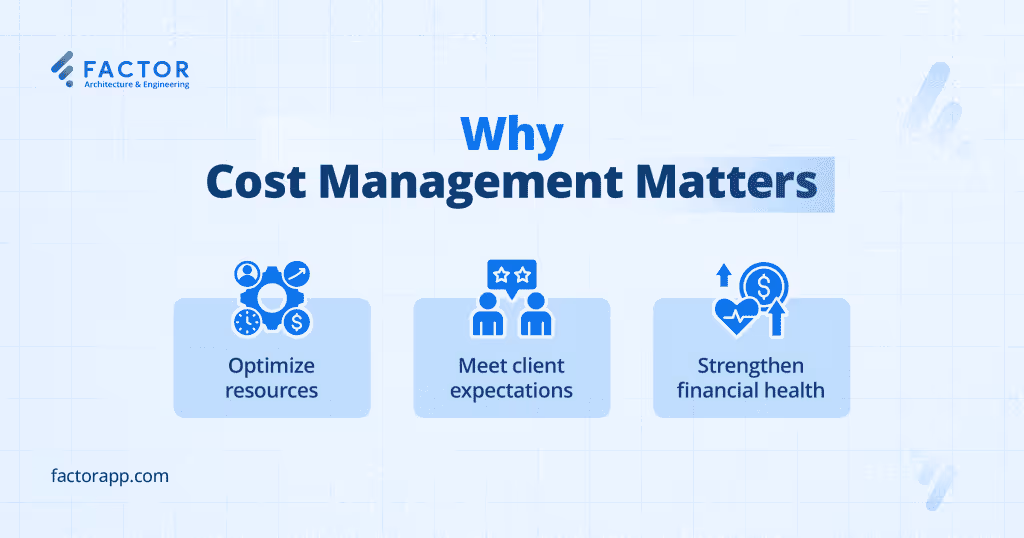 FACTOR
Architecture & Engineering

Why
Cost Management Matters

Optimize resources

Meet client expectations

Strengthen financial health

factorapp.com